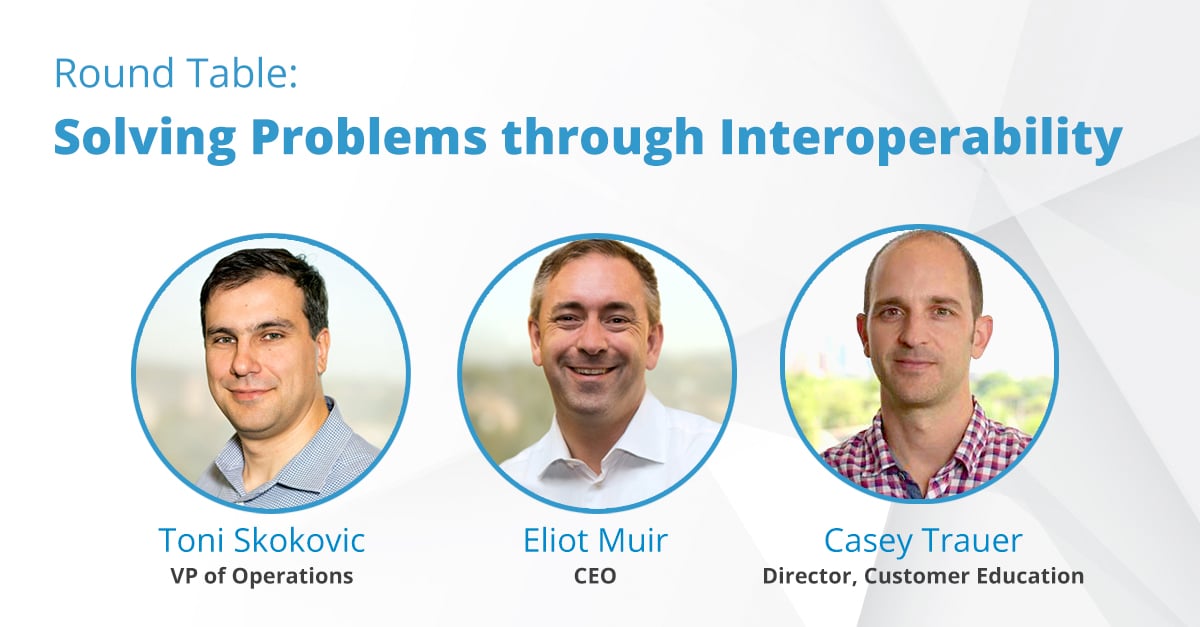 Round Table:
Solving Problems through Interoperability

Toni Skokovic
VP of Operations

Eliot Muir
CEO

Casey Trauer
Director, Customer Education